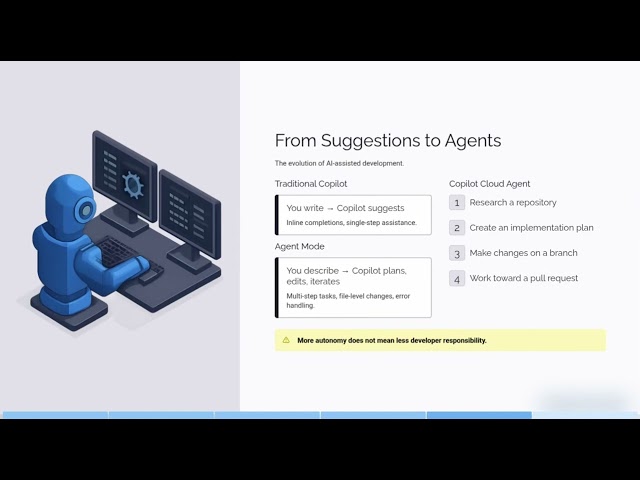 From Suggestions to Agents

The evolution of AI-assisted development.

Traditional Copilot

You write → Copilot suggests

Inline completions, single-step assistance.

Agent Mode

You describe → Copilot plans, edits, iterates

Multi-step tasks, file-level changes, error handling.

Copilot Cloud Agent

1 Research a repository

2 Create an implementation plan

3 Make changes on a branch

4 Work toward a pull request

More autonomy does not mean less developer responsibility.